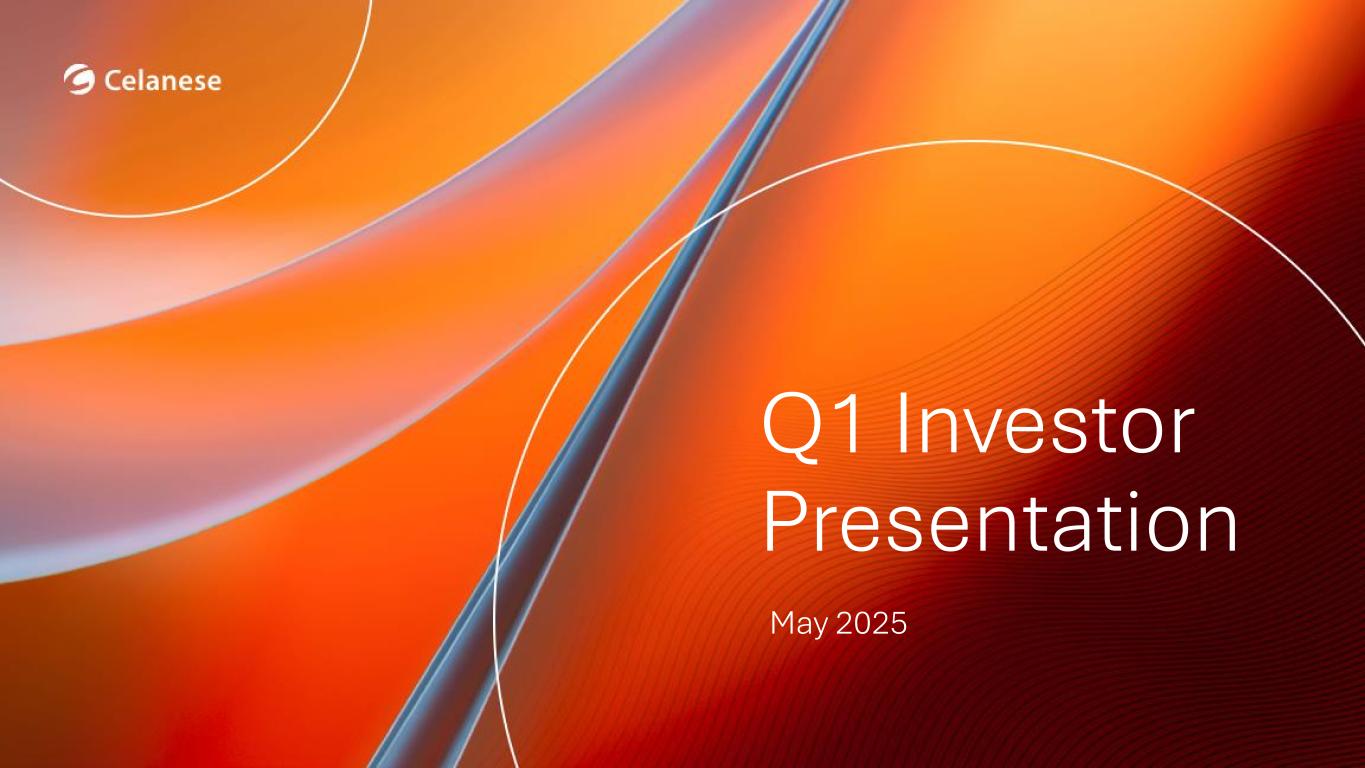 Celanese

Q1 Investor Presentation

May 2025